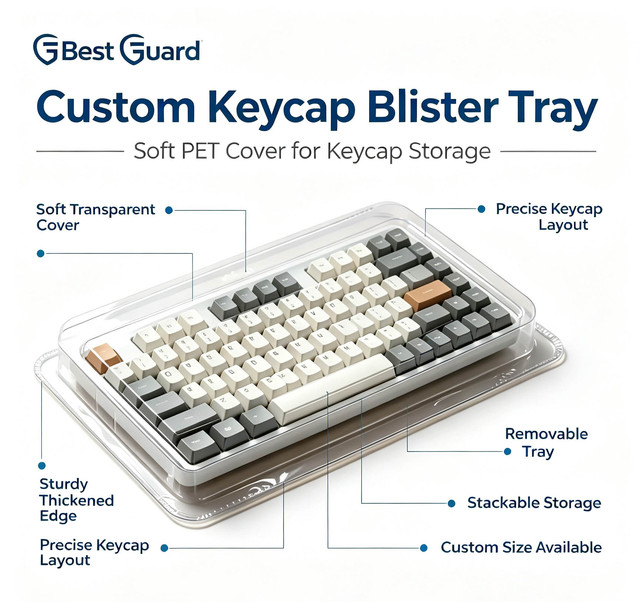 Best Guard

Custom Keycap Blister Tray

Soft PET Cover for Keycap Storage

Soft Transparent Cover

Precise Keycap Layout

Removable Tray

Sturdy Thickened Edge

Stackable Storage

Precise Keycap Layout

Custom Size Available